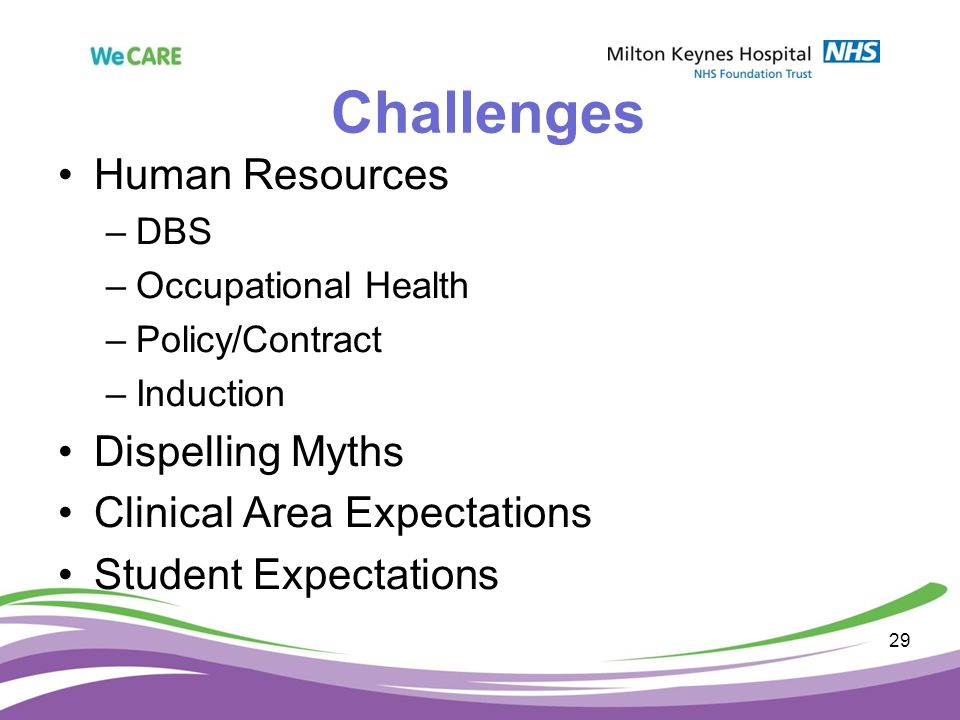 WeCARE

Milton Keynes Hospital NHS
NHS Foundation Trust

Challenges

• Human Resources
– DBS
– Occupational Health
– Policy/Contract
– Induction
• Dispelling Myths
• Clinical Area Expectations
• Student Expectations

29